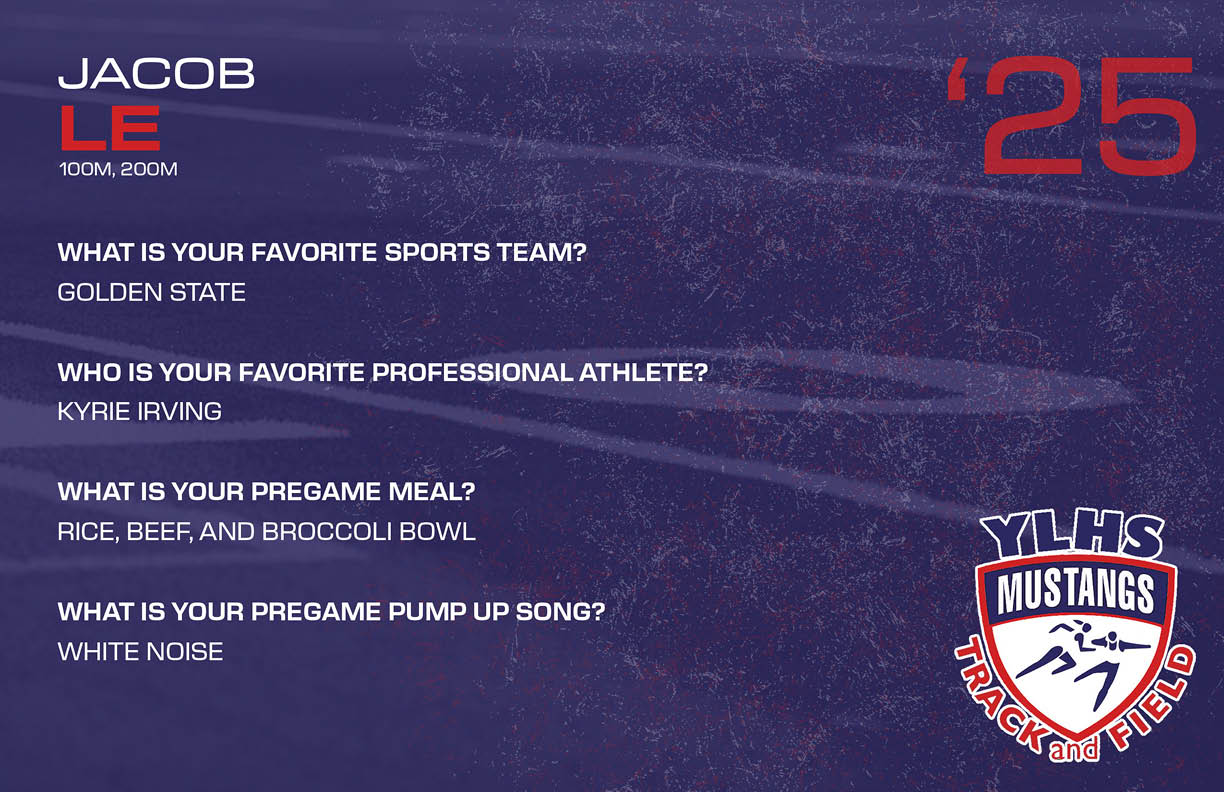 JACOB
LE
100M, 200M

'25

WHAT IS YOUR FAVORITE SPORTS TEAM?
GOLDEN STATE

WHO IS YOUR FAVORITE PROFESSIONAL ATHLETE?
KYRIE IRVING

WHAT IS YOUR PREGAME MEAL?
RICE, BEEF, AND BROCCOLI BOWL

WHAT IS YOUR PREGAME PUMP UP SONG?
WHITE NOISE

YLHS
MUSTANGS
TRACK and FIELD